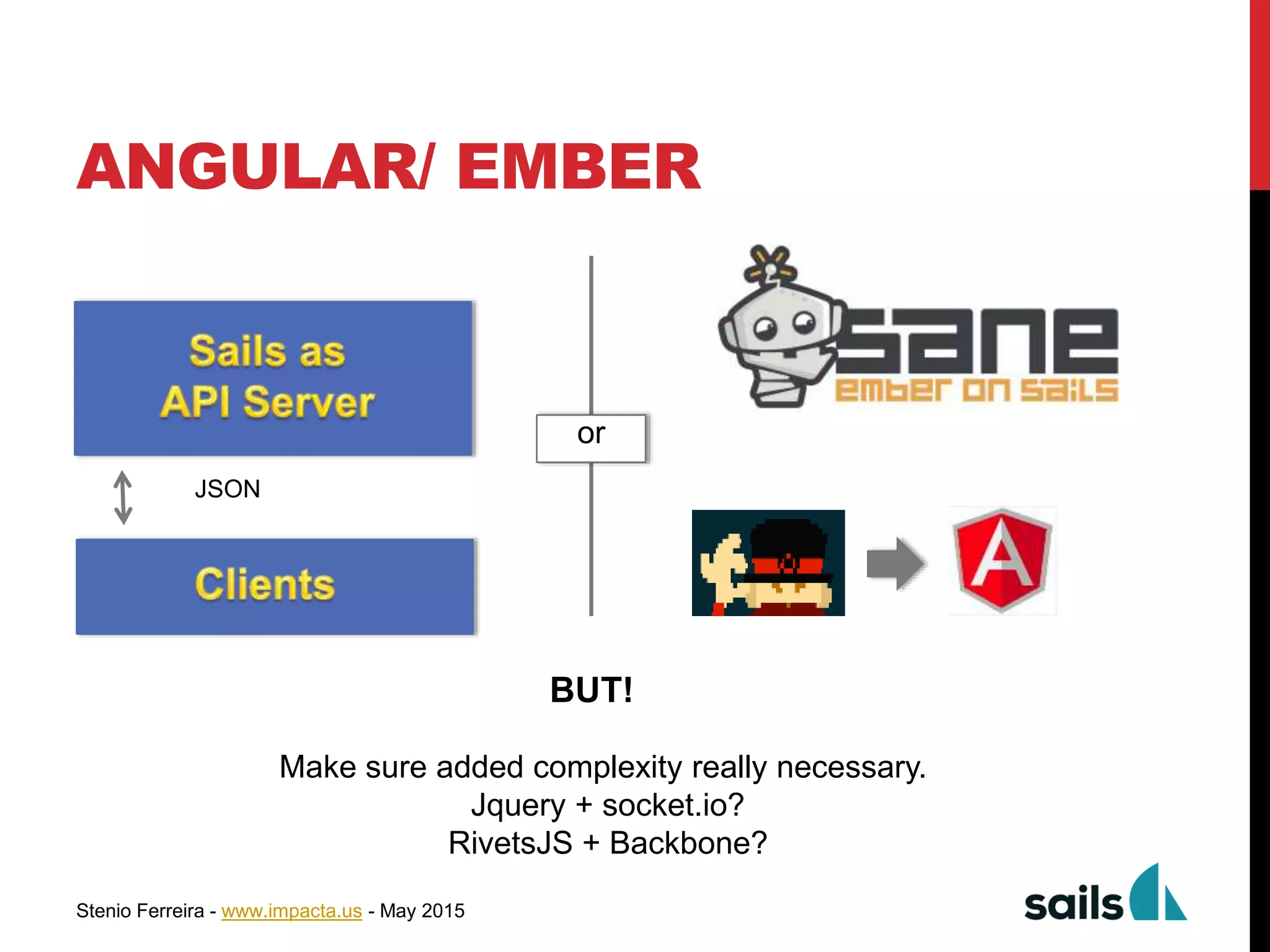 ANGULAR/ EMBER

Sails as API Server

JSON

Clients

or

sane
ember on sails

A

BUT!

Make sure added complexity really necessary.
Jquery + socket.io?
RivetsJS + Backbone?

Stenio Ferreira - www.impacta.us - May 2015

sails